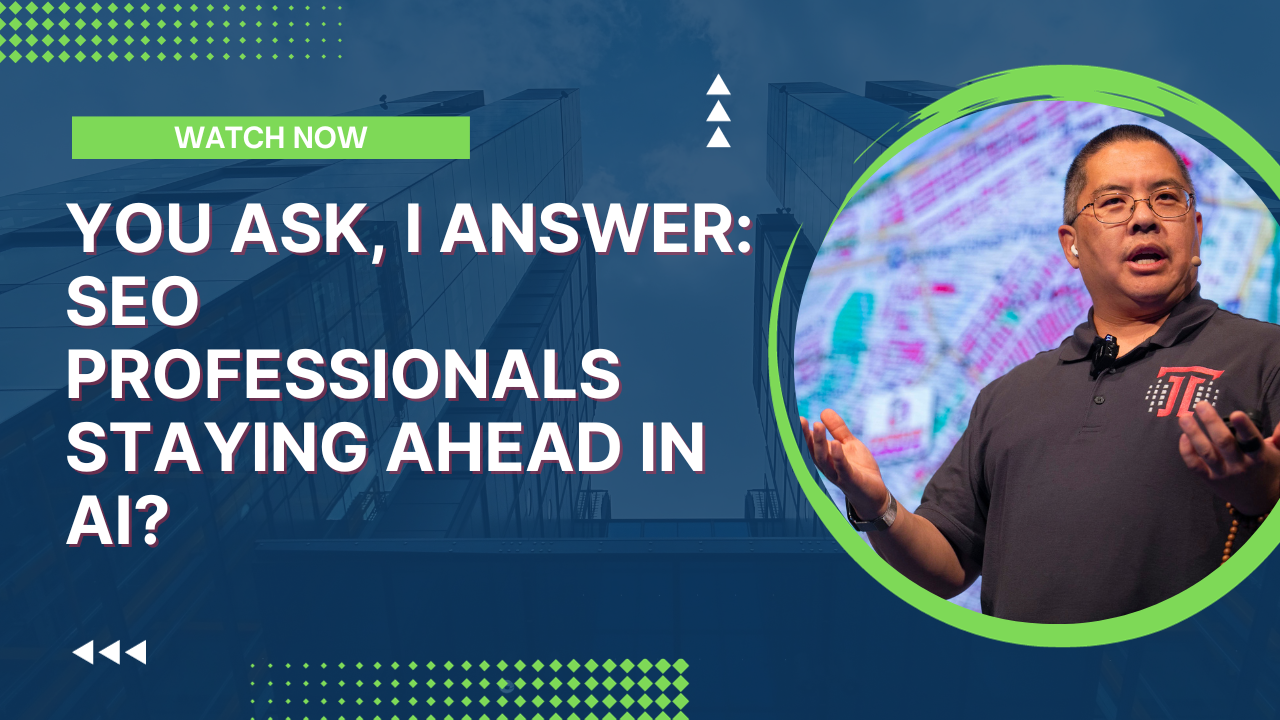 WATCH NOW

YOU ASK, I ANSWER: SEO PROFESSIONALS STAYING AHEAD IN AI?